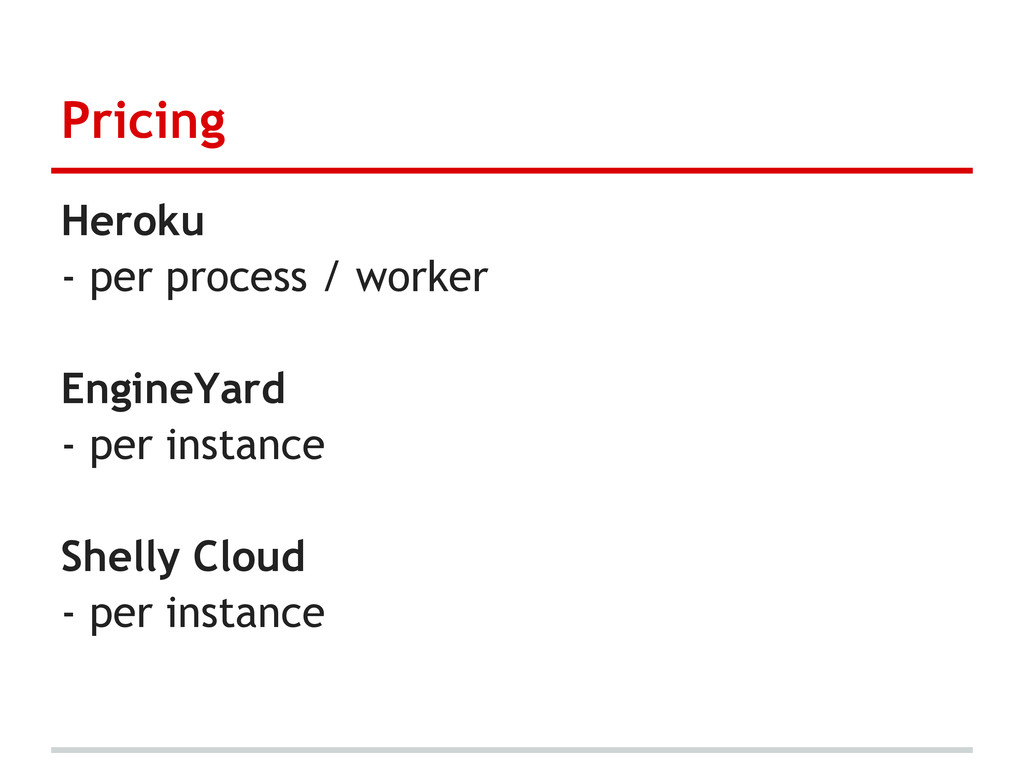 Pricing

Heroku
- per process / worker

EngineYard
- per instance

Shelly Cloud
- per instance